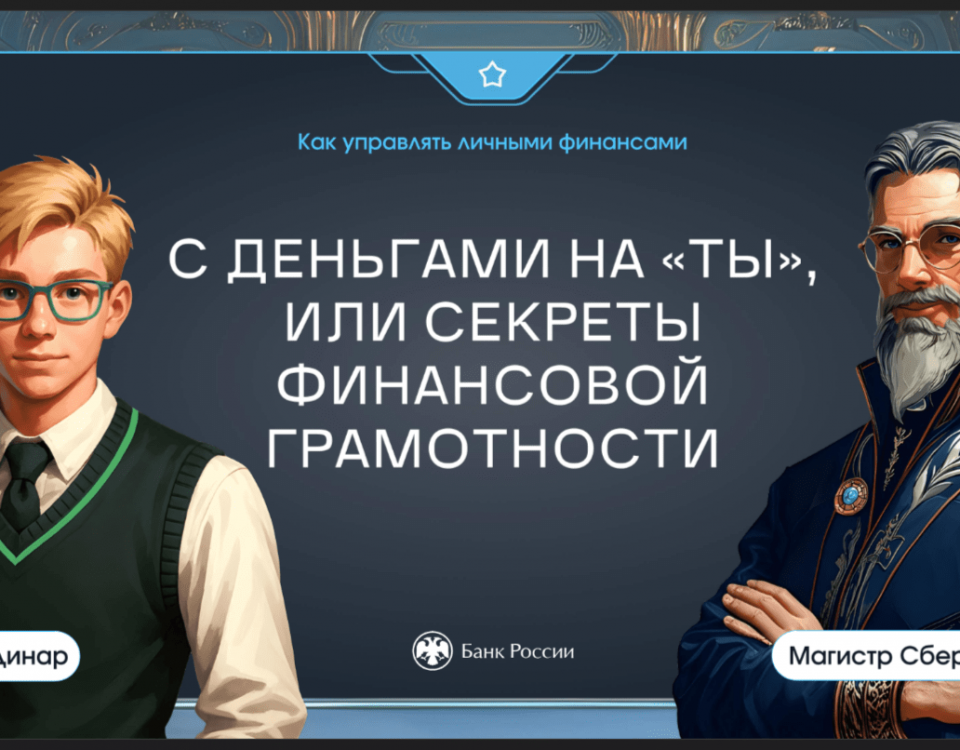 Как управлять личными финансами

С ДЕНЬГАМИ НА «ТЫ», ИЛИ СЕКРЕТЫ ФИНАНСОВОЙ ГРАМОТНОСТИ

динар

Банк России

Магистр Сбер